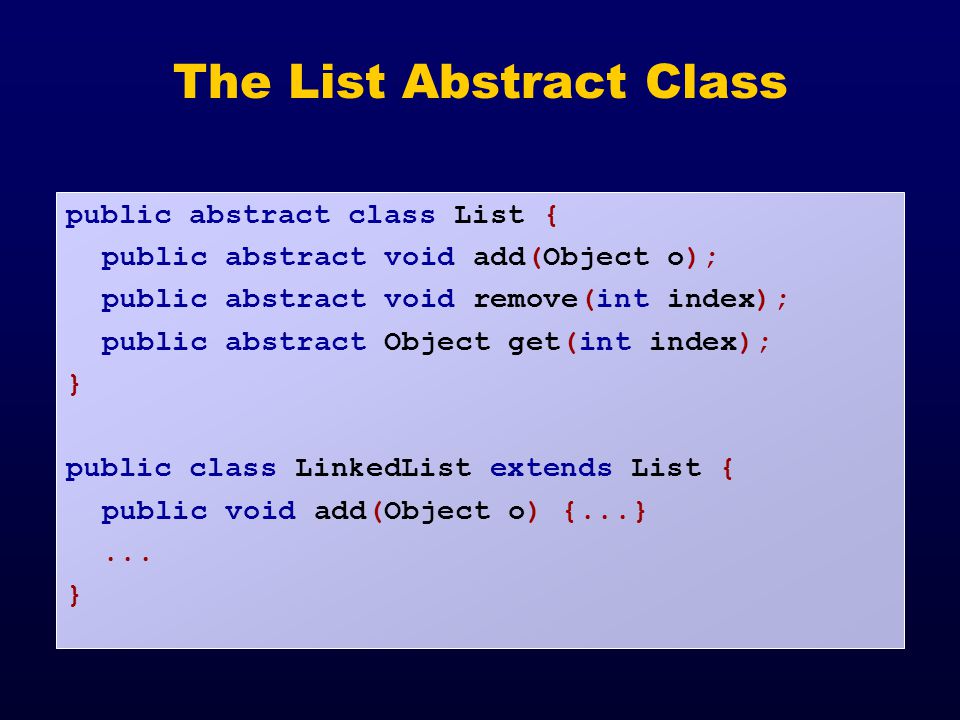 The List Abstract Class

public abstract class List {
  public abstract void add(Object o);
  public abstract void remove(int index);
  public abstract Object get(int index);
}

public class LinkedList extends List {
  public void add(Object o) {...}
  ...
}